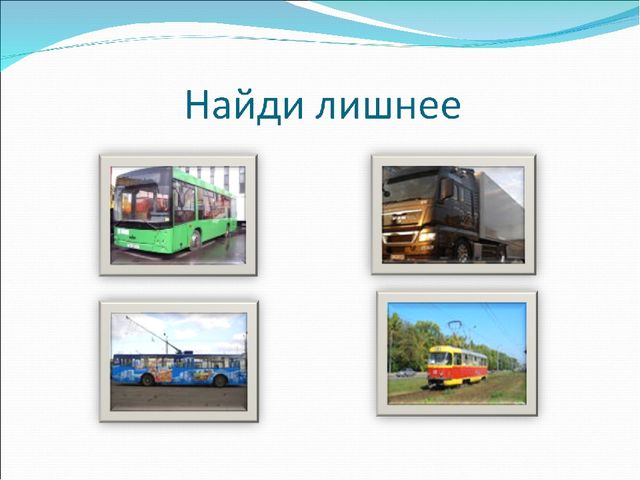 Найди лишнее